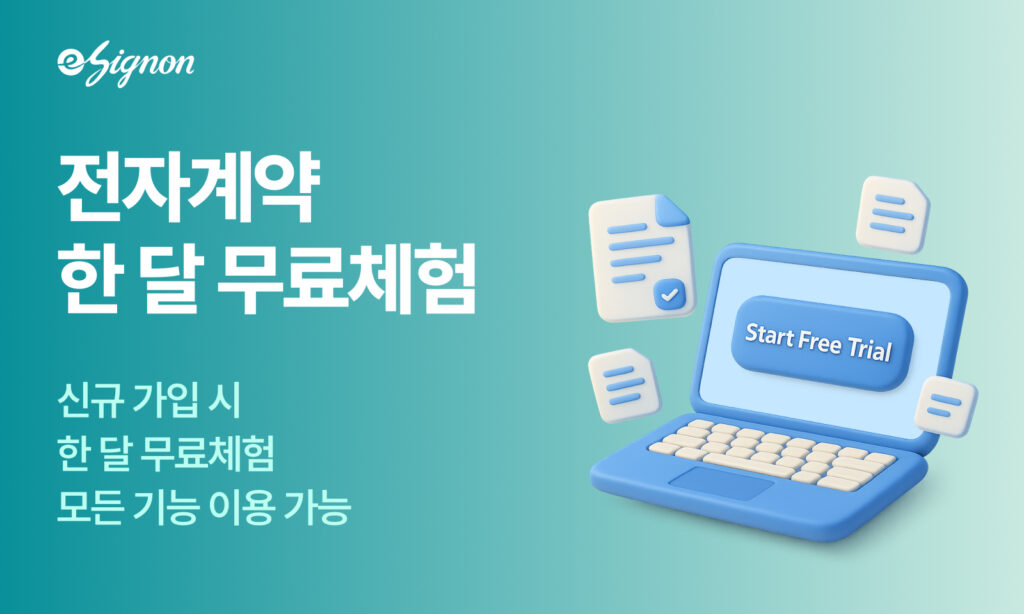 eSignon

전자계약
한 달 무료체험

신규 가입 시
한 달 무료체험
모든 기능 이용 가능

Start Free Trial